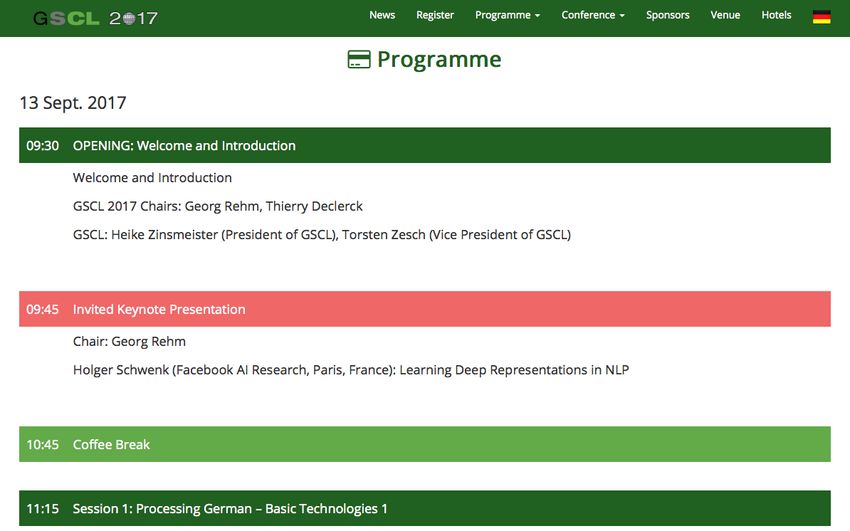 GSCL 2017

News Register Programme Conference Sponsors Venue Hotels

Programme

13 Sept. 2017

09:30 OPENING: Welcome and Introduction

Welcome and Introduction

GSCL 2017 Chairs: Georg Rehm, Thierry Declerck

GSCL: Heike Zinsmeister (President of GSCL), Torsten Zesch (Vice President of GSCL)

09:45 Invited Keynote Presentation

Chair: Georg Rehm

Holger Schwenk (Facebook AI Research, Paris, France): Learning Deep Representations in NLP

10:45 Coffee Break

11:15 Session 1: Processing German – Basic Technologies 1